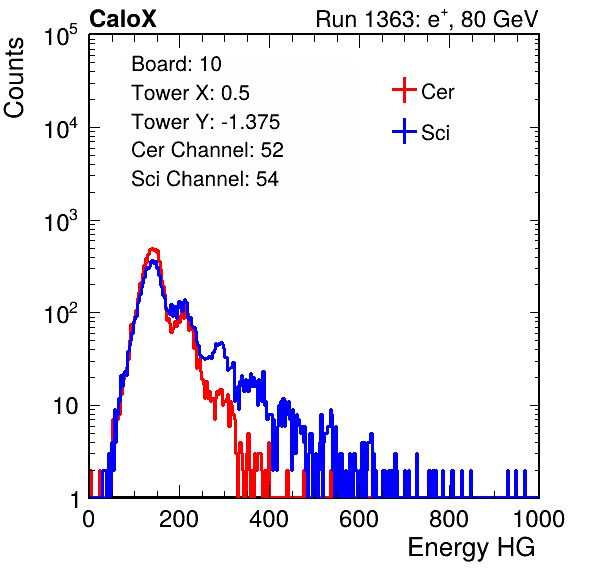 CaloX

Run 1363: $e^{+}$, 80 GeV

Counts

$10^5$

$10^4$

$10^3$

$10^2$

10

1

Board: 10

Tower X: 0.5

Tower Y: -1.375

Cer Channel: 52

Sci Channel: 54

Cer

Sci

0

200

400

600

800

1000

Energy HG